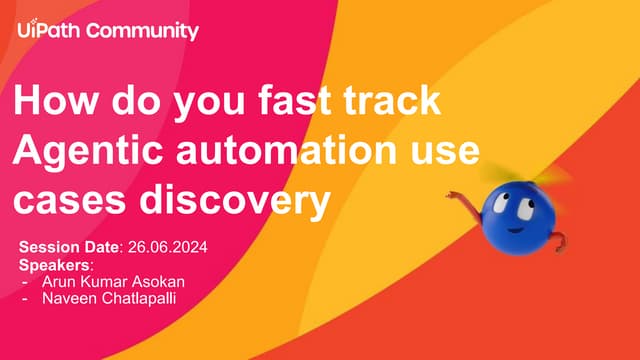 UiPath Community

How do you fast track Agentic automation use cases discovery

Session Date: 26.06.2024
Speakers:
- Arun Kumar Asokan
- Naveen Chatlapalli